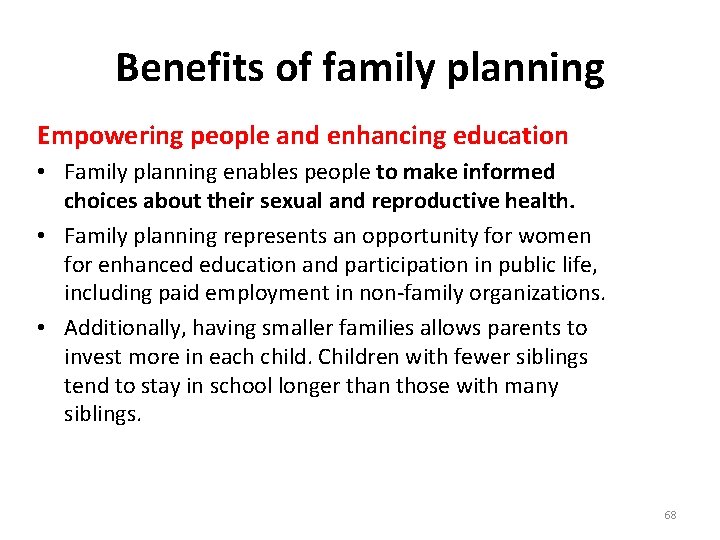 Benefits of family planning

Empowering people and enhancing education

• Family planning enables people to make informed choices about their sexual and reproductive health.

• Family planning represents an opportunity for women for enhanced education and participation in public life, including paid employment in non-family organizations.

• Additionally, having smaller families allows parents to invest more in each child. Children with fewer siblings tend to stay in school longer than those with many siblings.

68